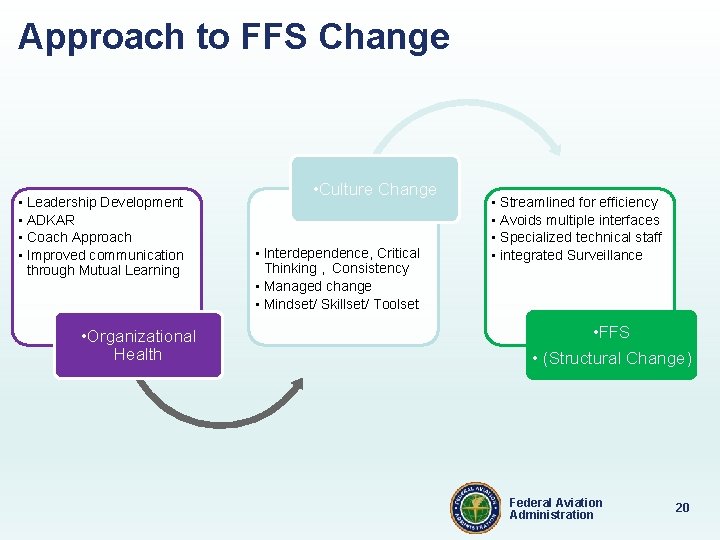 Approach to FFS Change

• Leadership Development
• ADKAR
• Coach Approach
• Improved communication through Mutual Learning

•Organizational Health

•Culture Change

• Interdependence, Critical Thinking , Consistency
• Managed change
• Mindset/ Skillset/ Toolset

• Streamlined for efficiency
• Avoids multiple interfaces
• Specialized technical staff
• integrated Surveillance

•FFS
• (Structural Change)

FEDERAL AVIATION ADMINISTRATION

Federal Aviation Administration

20